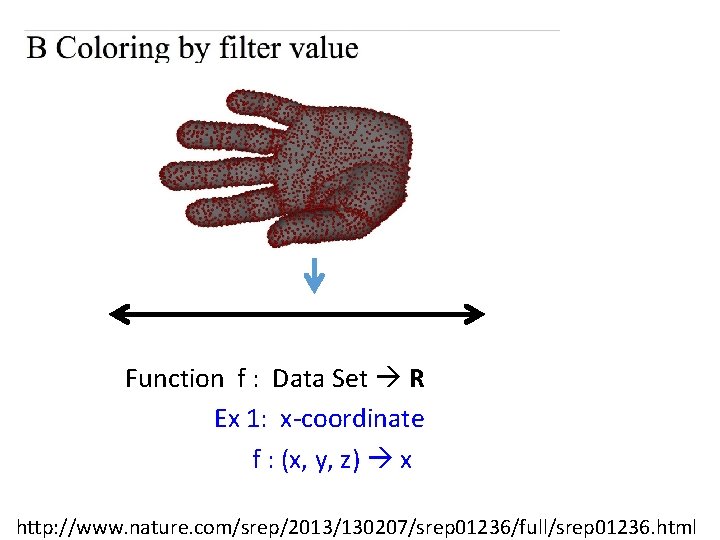 B Coloring by filter value

Function f : Data Set → **R**

Ex 1: x-coordinate

f : (x, y, z) → x

http://www.nature.com/srep/2013/130207/srep01236/full/srep01236.html